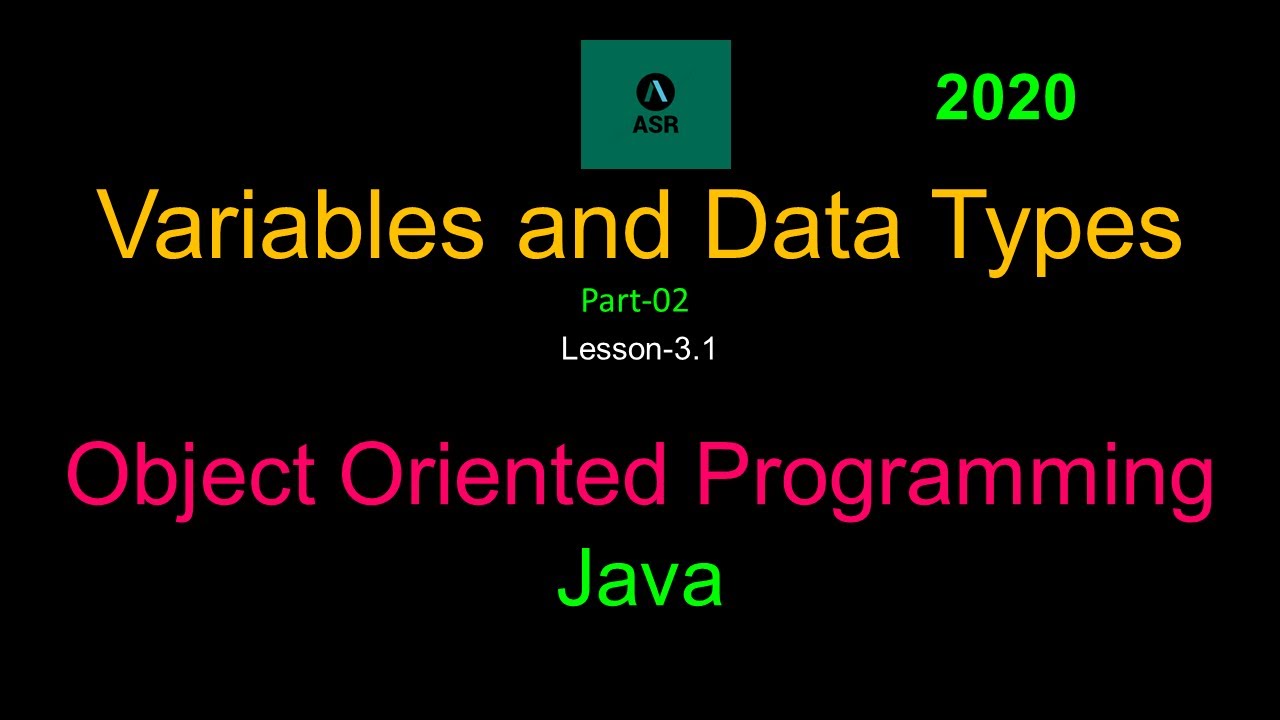 ASR

2020

Variables and Data Types

Part-02

Lesson-3.1

Object Oriented Programming

Java